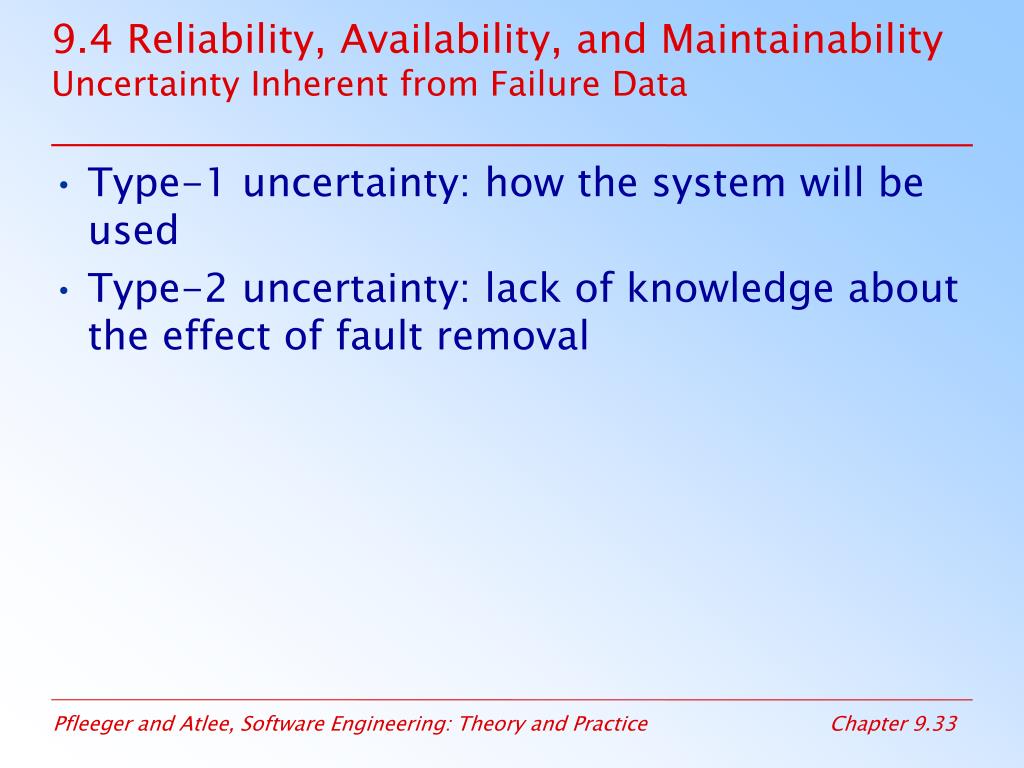 9.4 Reliability, Availability, and Maintainability
Uncertainty Inherent from Failure Data

• Type-1 uncertainty: how the system will be used
• Type-2 uncertainty: lack of knowledge about the effect of fault removal

Pfleeger and Atlee, Software Engineering: Theory and Practice

Chapter 9.33